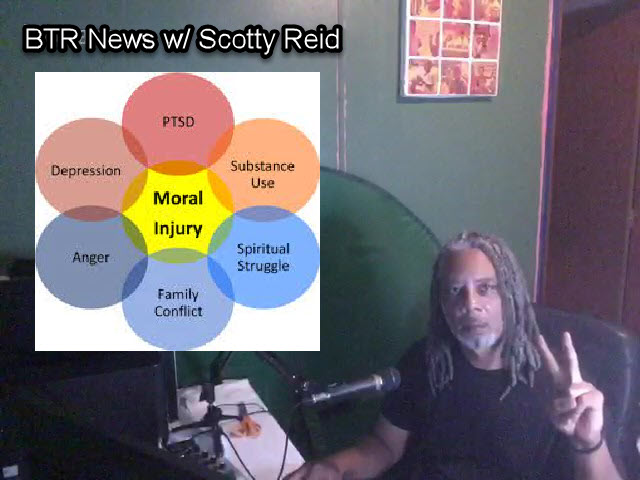 BTR News w/ Scotty Reid

PTSD

Depression

Substance Use

Moral Injury

Anger

Spiritual Struggle

Family Conflict